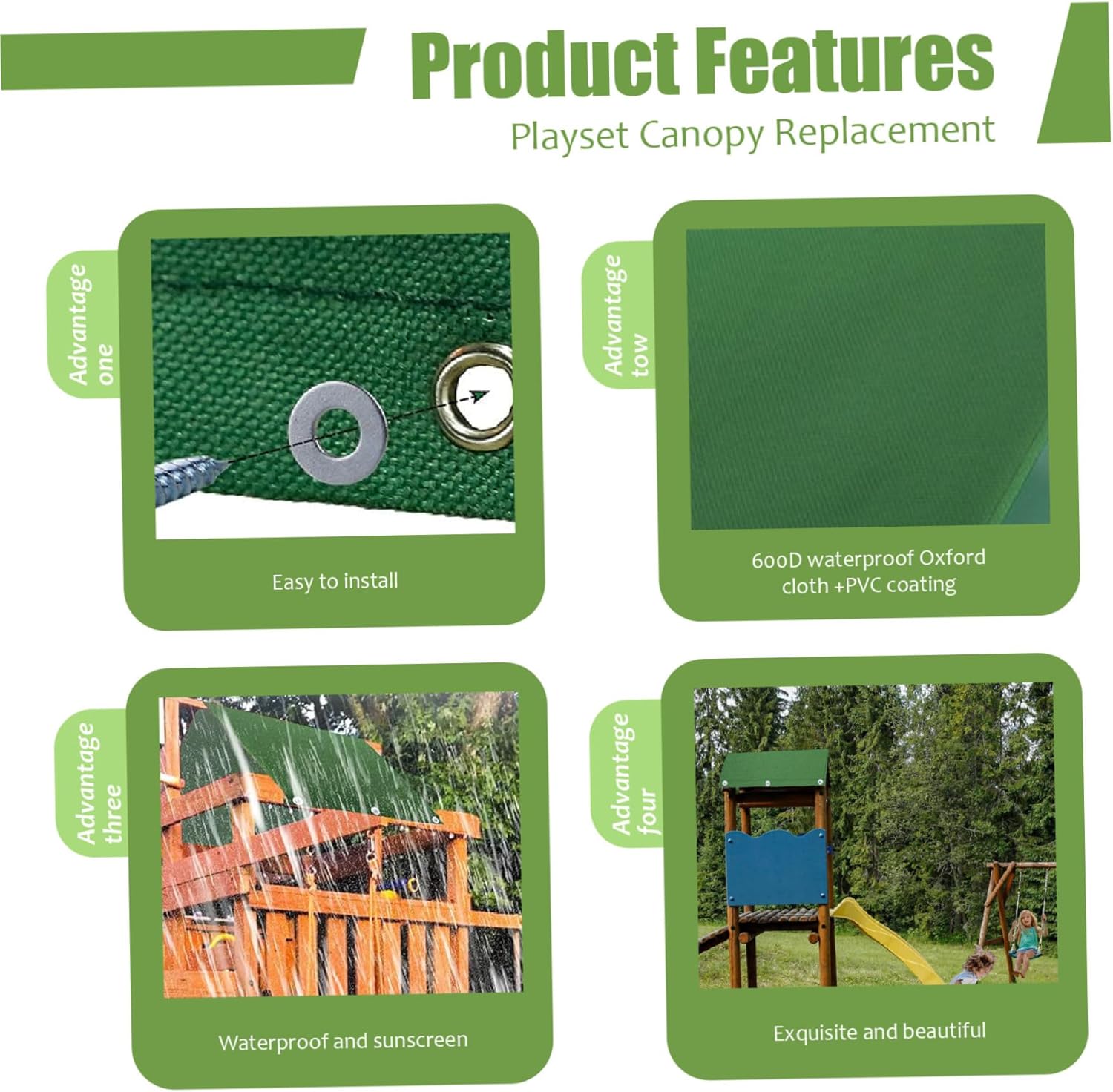 Product Features
Playset Canopy Replacement

Advantage one

Easy to install

Advantage tow

600D waterproof Oxford cloth +PVC coating

Advantage three

Waterproof and sunscreen

Advantage four

Exquisite and beautiful